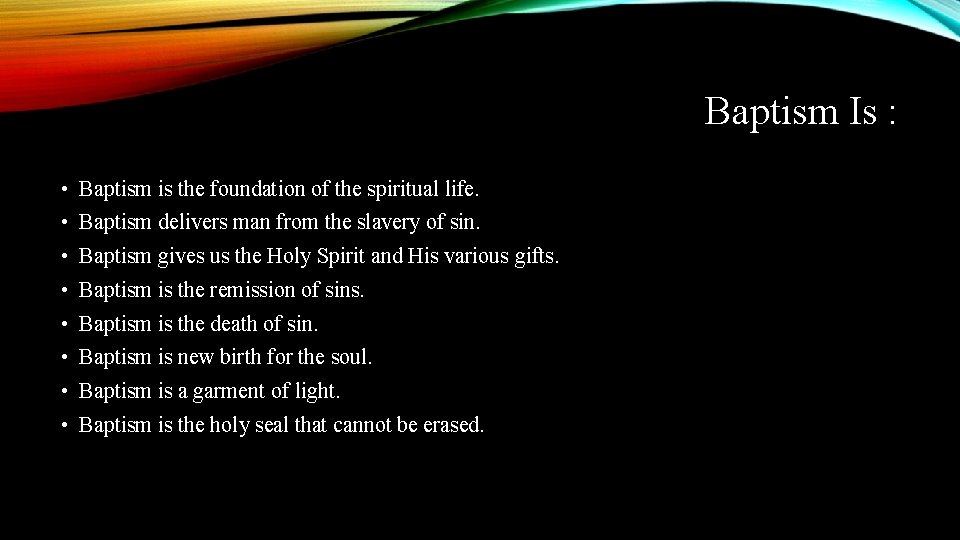 Baptism Is :

• Baptism is the foundation of the spiritual life.
• Baptism delivers man from the slavery of sin.
• Baptism gives us the Holy Spirit and His various gifts.
• Baptism is the remission of sins.
• Baptism is the death of sin.
• Baptism is new birth for the soul.
• Baptism is a garment of light.
• Baptism is the holy seal that cannot be erased.